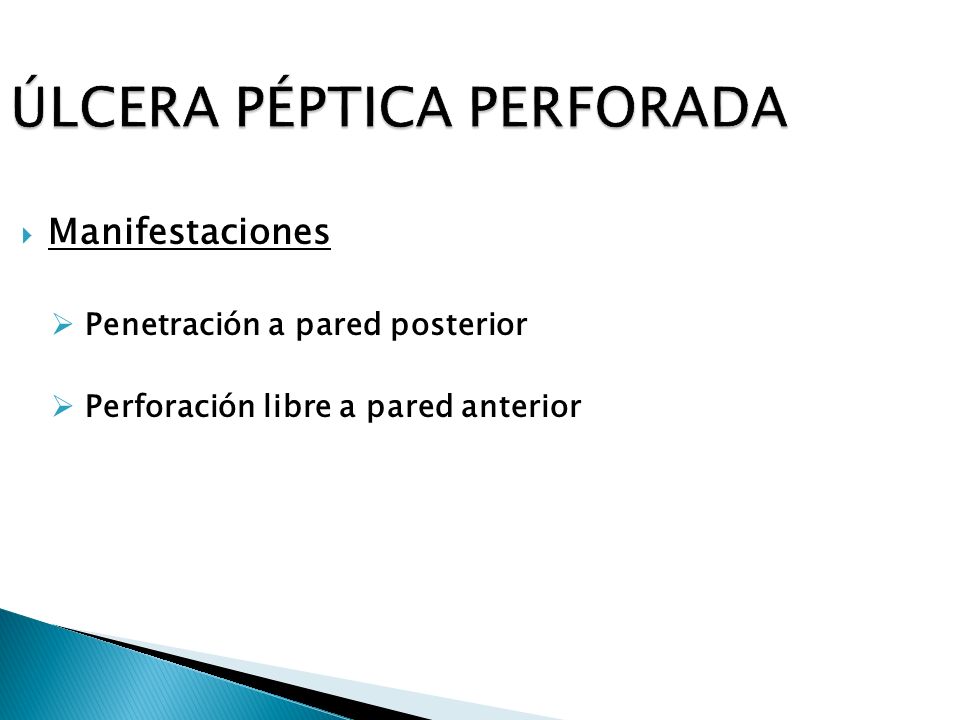 ÚLCERA PÉPTICA PERFORADA

Manifestaciones

Penetración a pared posterior

Perforación libre a pared anterior